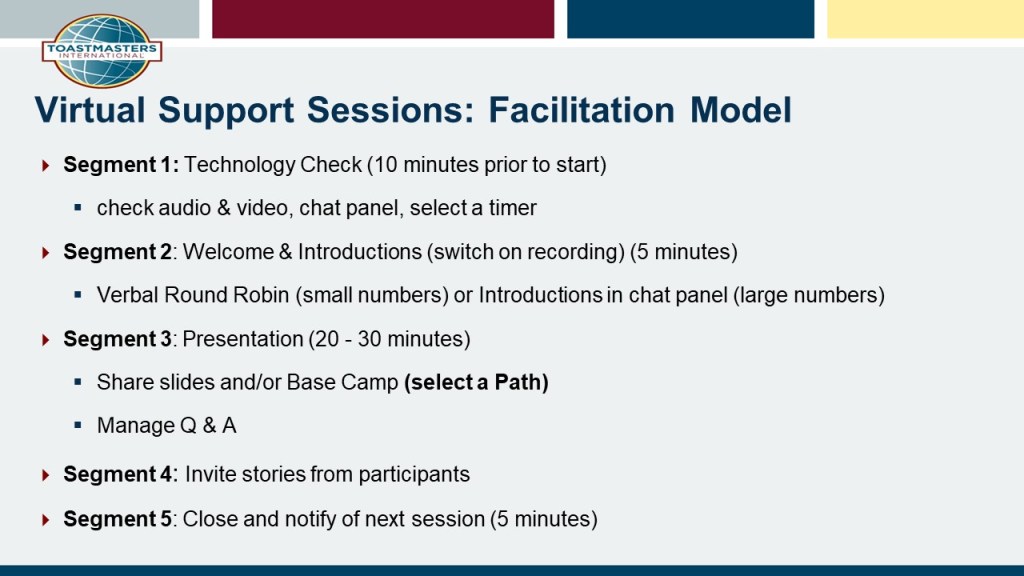 TOASTMASTERS INTERNATIONAL

Virtual Support Sessions: Facilitation Model

Segment 1: Technology Check (10 minutes prior to start)

check audio & video, chat panel, select a timer

Segment 2: Welcome & Introductions (switch on recording) (5 minutes)

Verbal Round Robin (small numbers) or Introductions in chat panel (large numbers)

Segment 3: Presentation (20 - 30 minutes)

Share slides and/or Base Camp (select a Path)

Manage Q & A

Segment 4: Invite stories from participants

Segment 5: Close and notify of next session (5 minutes)